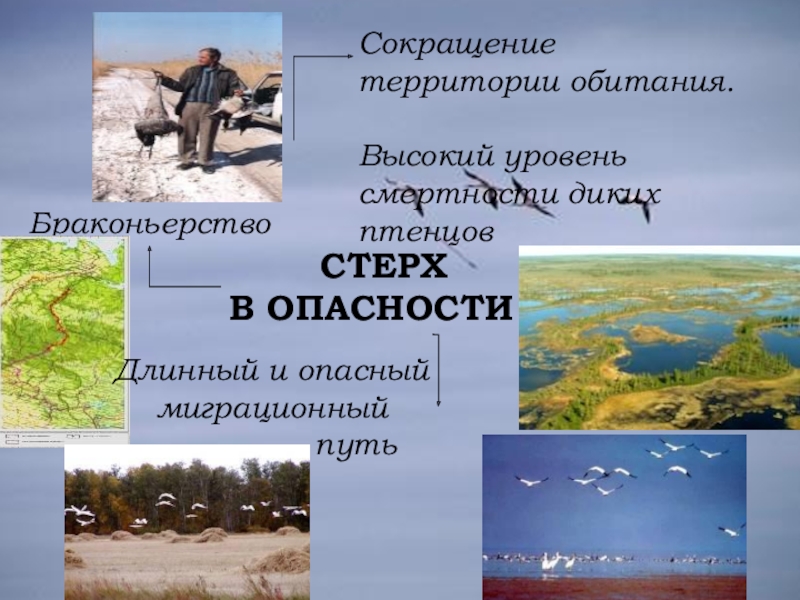 Сокращение территории обитания.

Высокий уровень смертности диких птенцов

Браконьерство

СТЕРХ
В ОПАСНОСТИ

Длинный и опасный миграционный путь